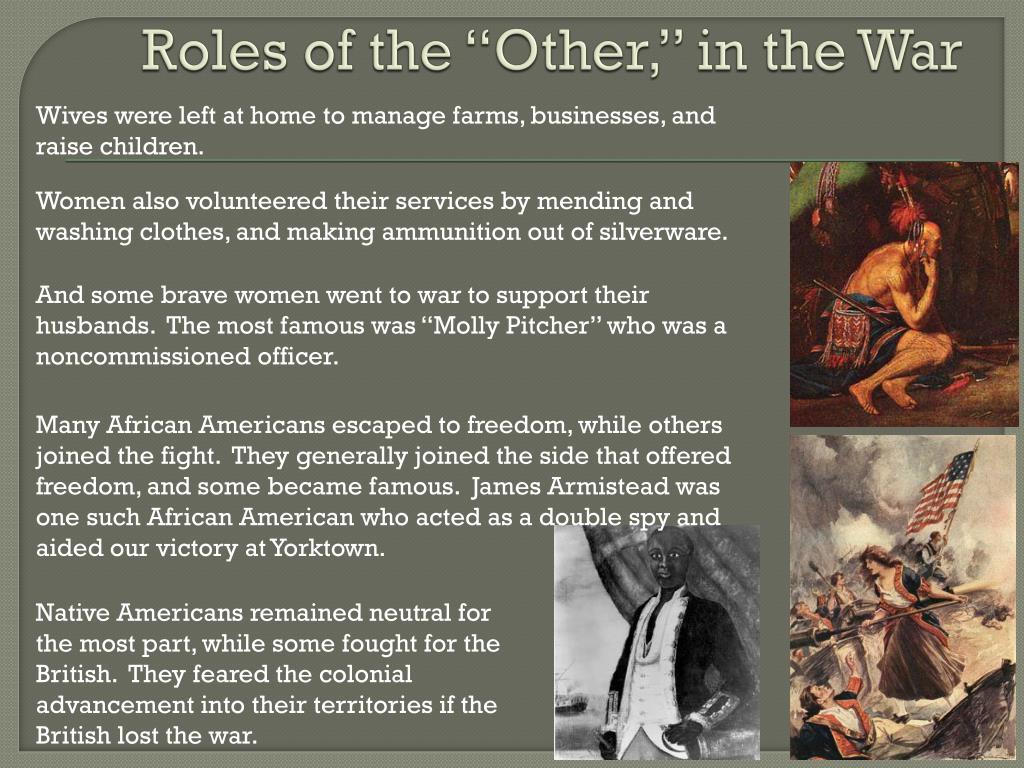 Roles of the “Other,” in the War

Wives were left at home to manage farms, businesses, and raise children.

Women also volunteered their services by mending and washing clothes, and making ammunition out of silverware.

And some brave women went to war to support their husbands. The most famous was “Molly Pitcher” who was a noncommissioned officer.

Many African Americans escaped to freedom, while others joined the fight. They generally joined the side that offered freedom, and some became famous. James Armistead was one such African American who acted as a double spy and aided our victory at Yorktown.

Native Americans remained neutral for the most part, while some fought for the British. They feared the colonial advancement into their territories if the British lost the war.